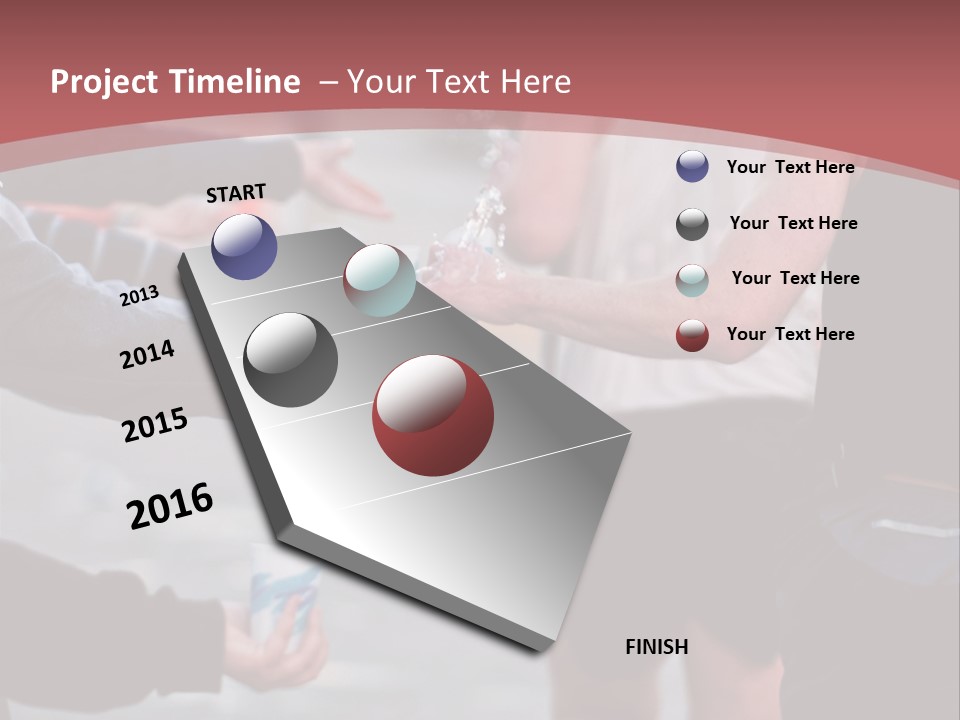 Project Timeline – Your Text Here

START

2013

2014

2015

2016

FINISH

Your Text Here

Your Text Here

Your Text Here

Your Text Here